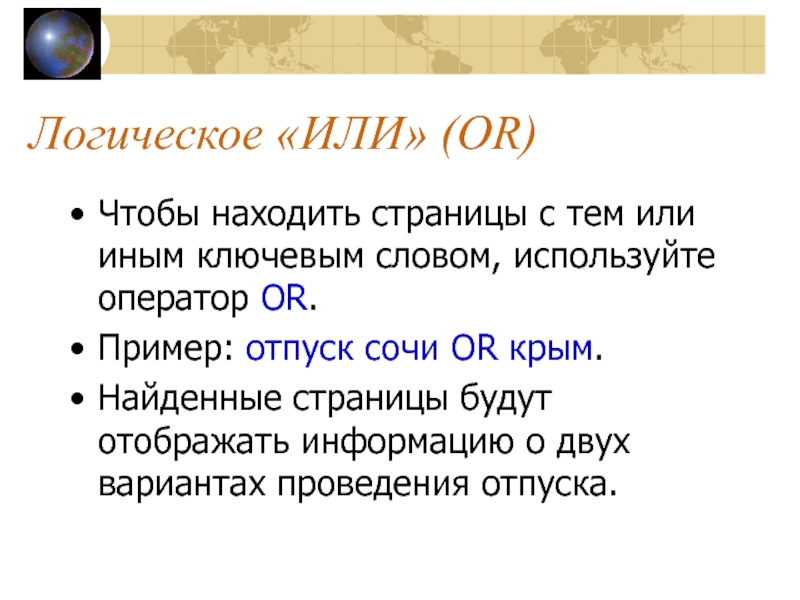 Логическое «ИЛИ» (OR)

• Чтобы находить страницы с тем или иным ключевым словом, используйте оператор OR.

• Пример: отпуск сочи OR крым.

• Найденные страницы будут отображать информацию о двух вариантах проведения отпуска.